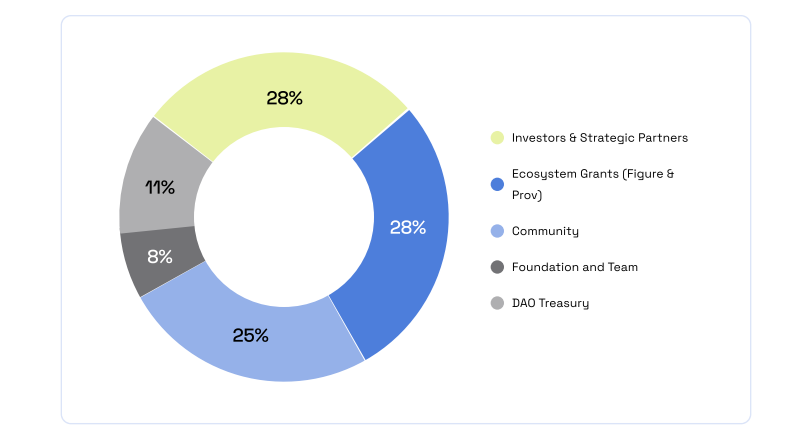 28%

28%

25%

8%

11%

Investors & Strategic Partners

Ecosystem Grants (Figure & Prov)

Community

Foundation and Team

DAO Treasury